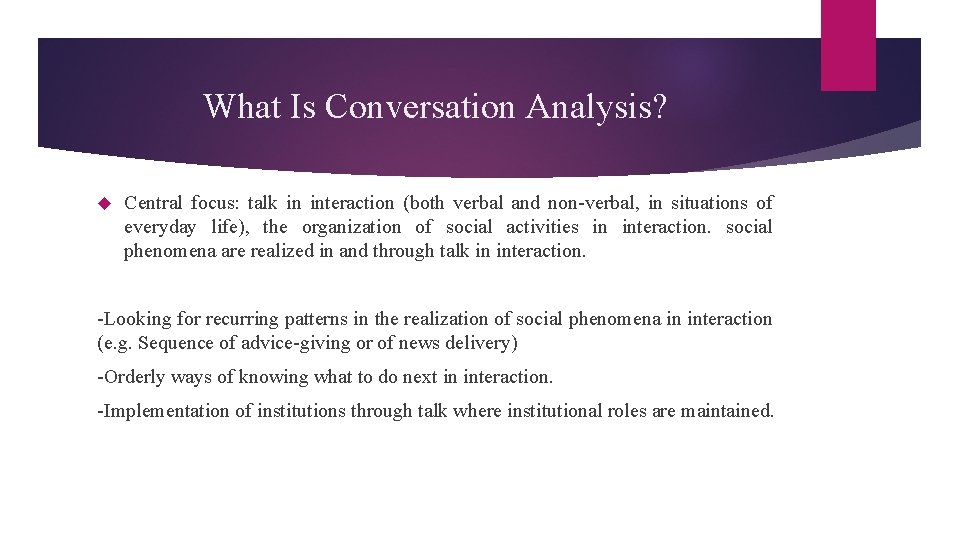 What Is Conversation Analysis?

Central focus: talk in interaction (both verbal and non-verbal, in situations of everyday life), the organization of social activities in interaction. social phenomena are realized in and through talk in interaction.

-Looking for recurring patterns in the realization of social phenomena in interaction (e.g. Sequence of advice-giving or of news delivery)

-Orderly ways of knowing what to do next in interaction.

-Implementation of institutions through talk where institutional roles are maintained.